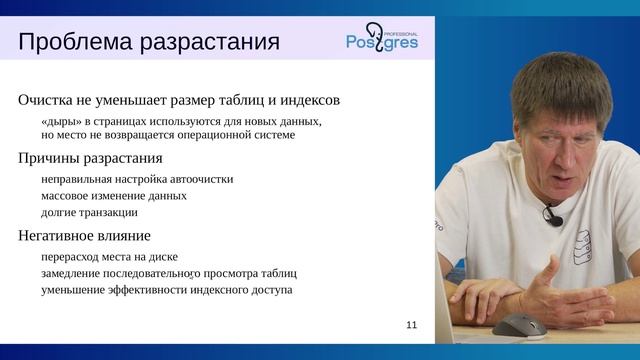 Проблема разрастания

Postgres PROFESSIONAL

Очистка не уменьшает размер таблиц и индексов

«дыры» в страницах используются для новых данных, но место не возвращается операционной системе

Причины разрастания

неправильная настройка автоочистки

массовое изменение данных

долгие транзакции

Негативное влияние

перерасход места на диске

замедление последовательного просмотра таблиц

уменьшение эффективности индексного доступа

11